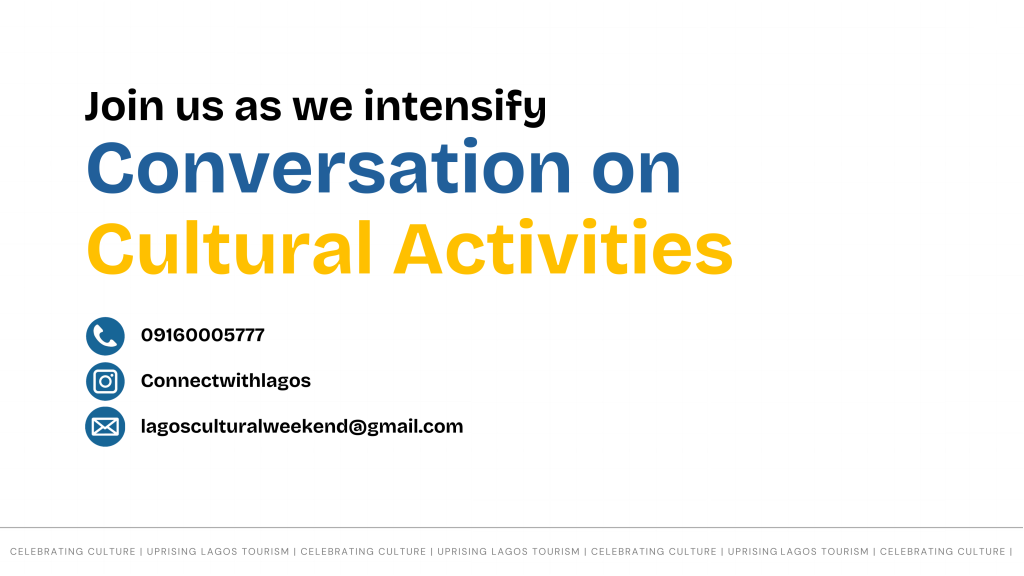 Join us as we intensify
Conversation on
Cultural Activities

09160005777

Connectwithlagos

lagosculturalweekend@gmail.com

CELEBRATING CULTURE | UPRISING LAGOS TOURISM | CELEBRATING CULTURE | UPRISING LAGOS TOURISM | CELEBRATING CULTURE | UPRISING LAGOS TOURISM | CELEBRATING CULTURE |